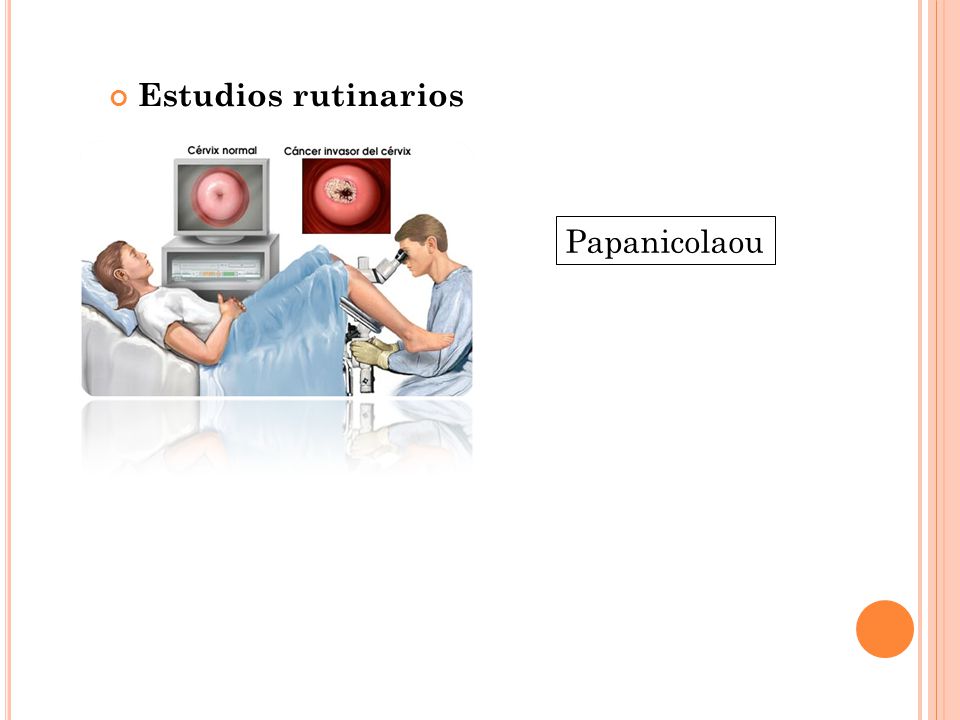 Estudios rutinarios

Cérvix normal

Cáncer invasor del cérvix

Papanicolaou